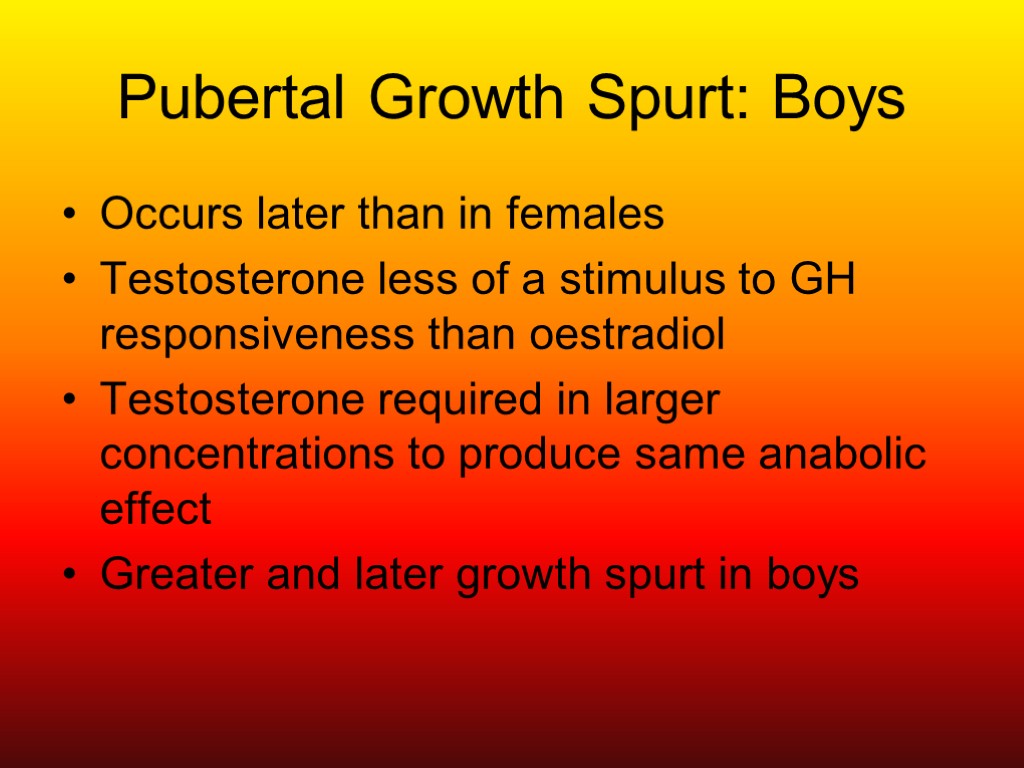 Pubertal Growth Spurt: Boys

• Occurs later than in females
• Testosterone less of a stimulus to GH responsiveness than oestradiol
• Testosterone required in larger concentrations to produce same anabolic effect
• Greater and later growth spurt in boys